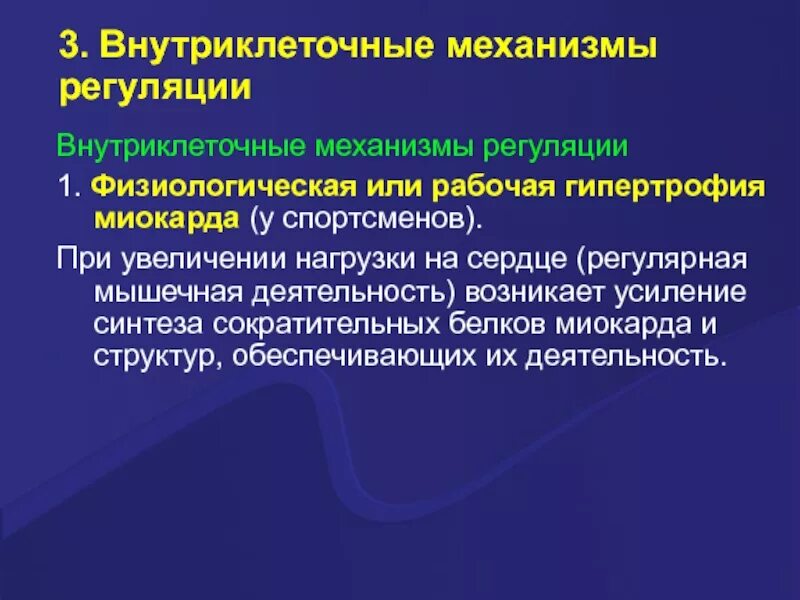 3. Внутриклеточные механизмы регуляции

Внутриклеточные механизмы регуляции

1. Физиологическая или рабочая гипертрофия миокарда (у спортсменов).

При увеличении нагрузки на сердце (регулярная мышечная деятельность) возникает усиление синтеза сократительных белков миокарда и структур, обеспечивающих их деятельность.